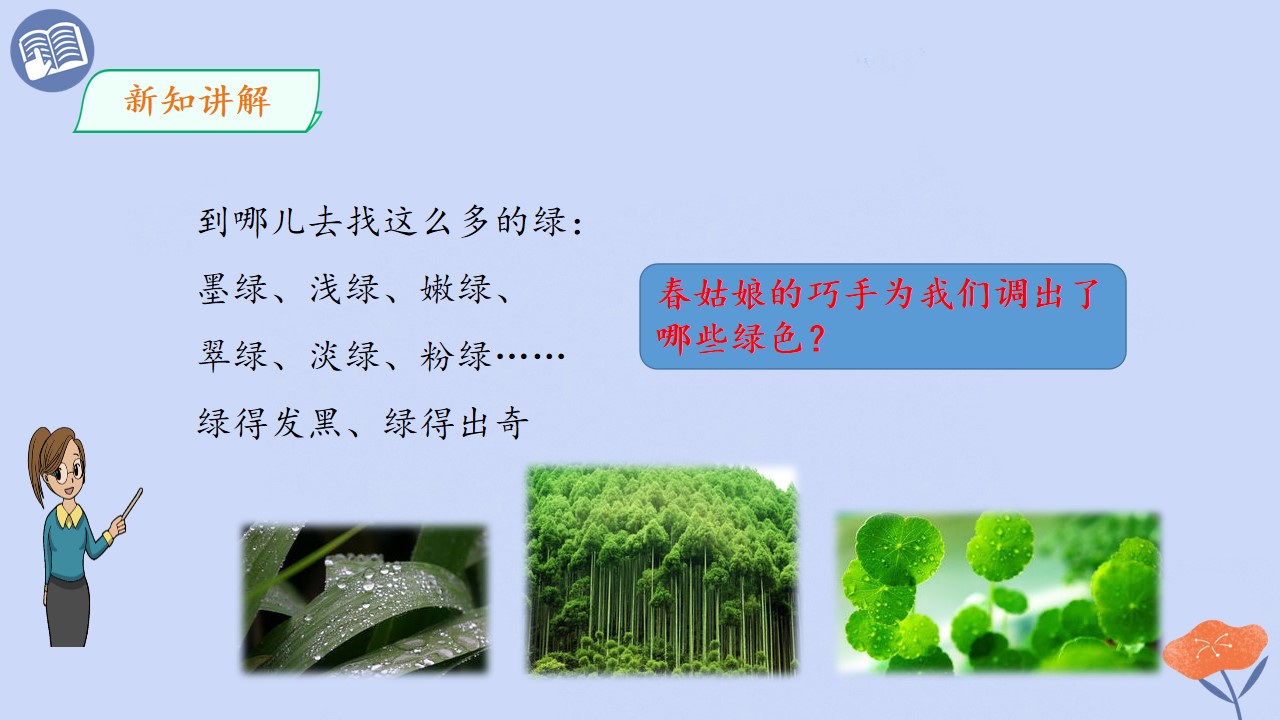 新知讲解

到哪儿去找这么多的绿：

墨绿、浅绿、嫩绿、

翠绿、淡绿、粉绿……

绿得发黑、绿得出奇

春姑娘的巧手为我们调出了哪些绿色？